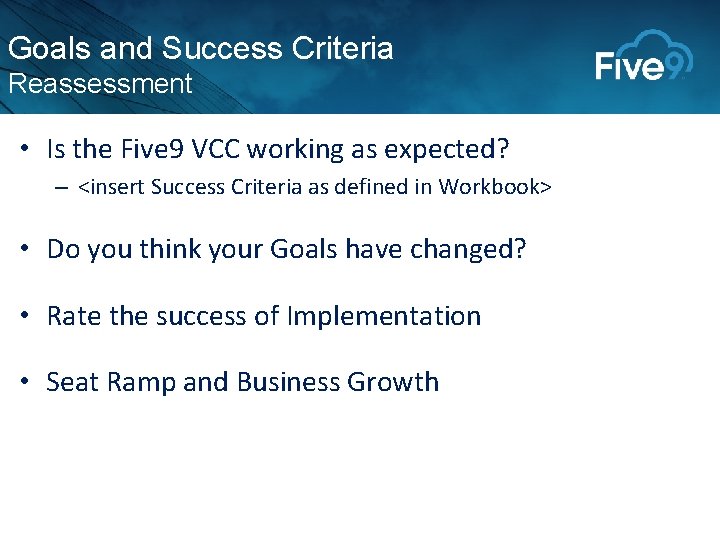 Goals and Success Criteria
Reassessment

Five9

• Is the Five9 VCC working as expected?
– <insert Success Criteria as defined in Workbook>

• Do you think your Goals have changed?

• Rate the success of Implementation

• Seat Ramp and Business Growth